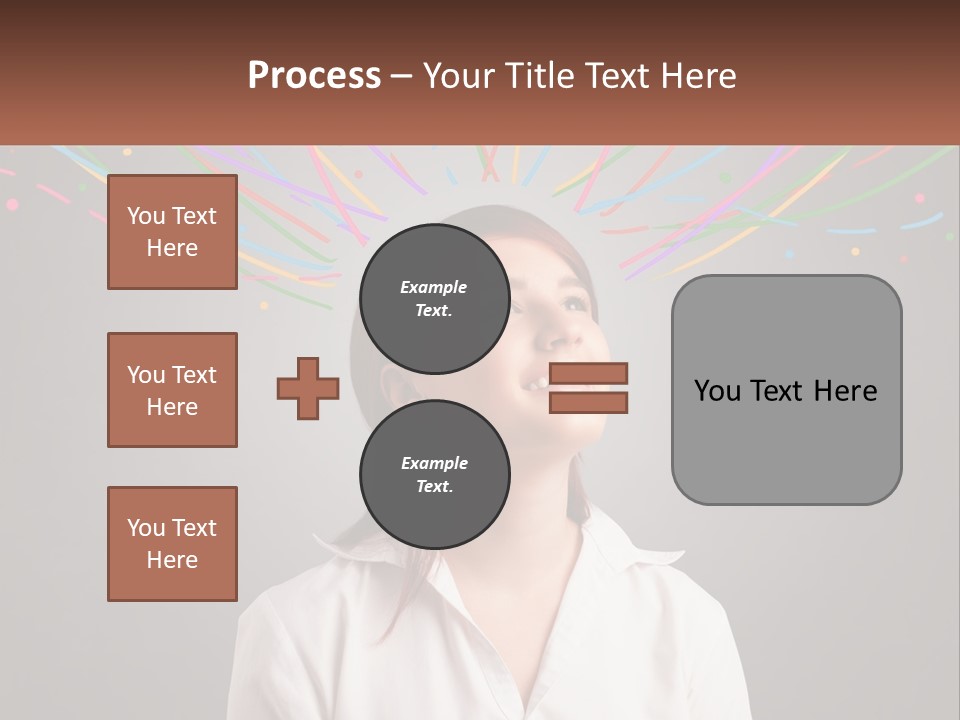 Process – Your Title Text Here

You Text Here

You Text Here

You Text Here

Example Text.

Example Text.

You Text Here